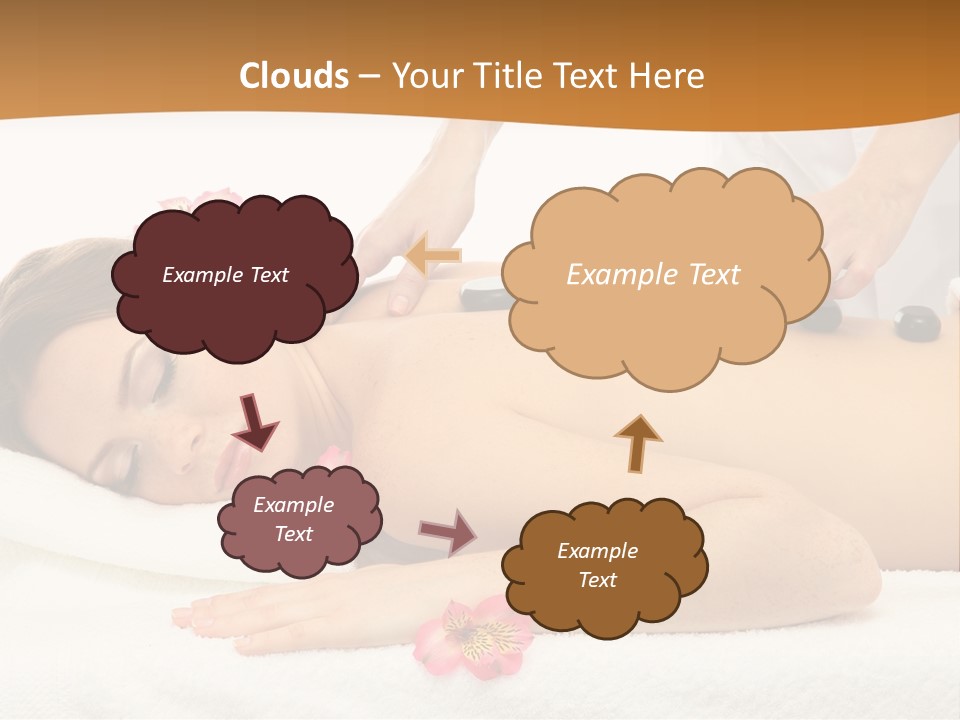 Clouds – Your Title Text Here

Example Text

Example Text

Example Text

Example Text